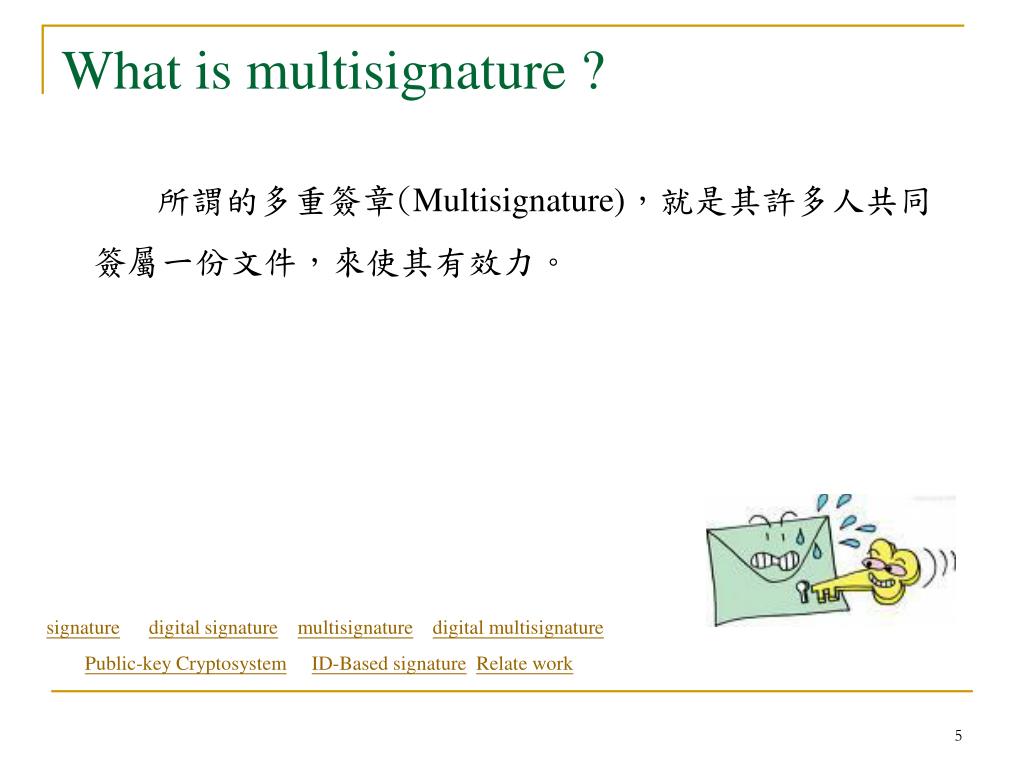 What is multisignature ?

所謂的多重簽章(Multisignature)，就是其許多人共同簽屬一份文件，來使其有效力。

signature digital signature multisignature digital multisignature

Public-key Cryptosystem ID-Based signature Relate work

5